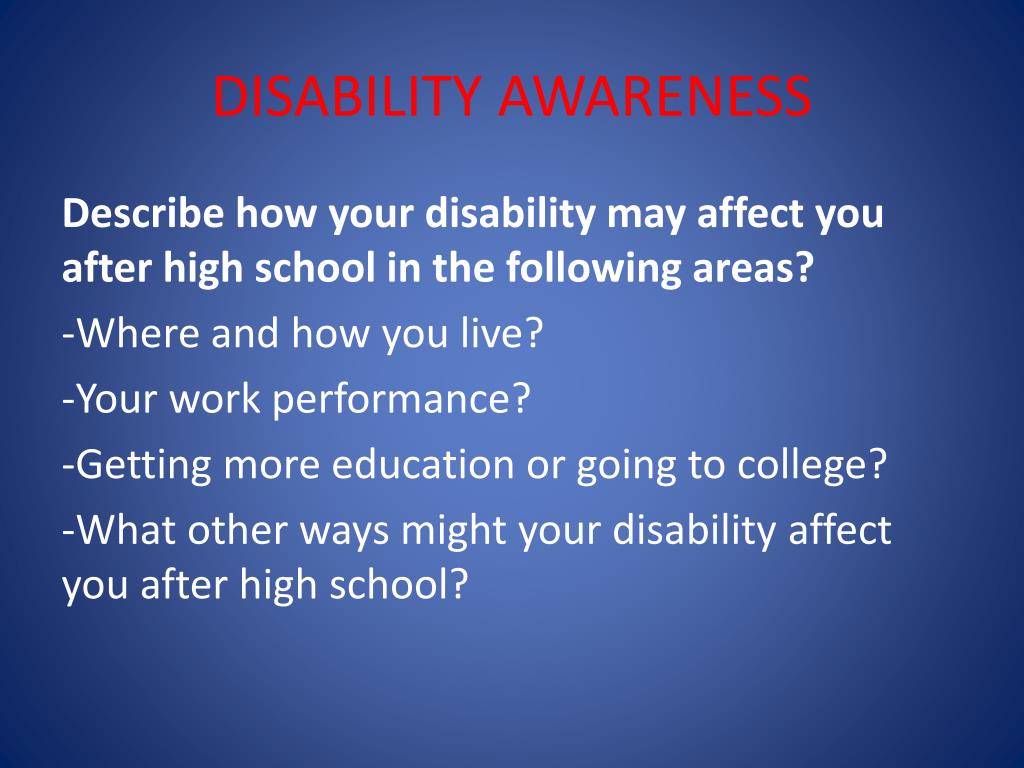 DISABILITY AWARENESS

Describe how your disability may affect you after high school in the following areas?

-Where and how you live?

-Your work performance?

-Getting more education or going to college?

-What other ways might your disability affect you after high school?